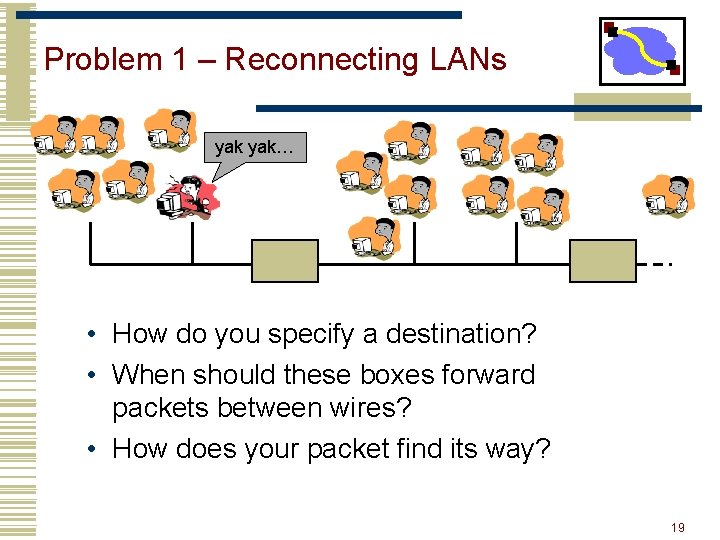 Problem 1 – Reconnecting LANs

yak yak…

• How do you specify a destination?
• When should these boxes forward packets between wires?
• How does your packet find its way?

19